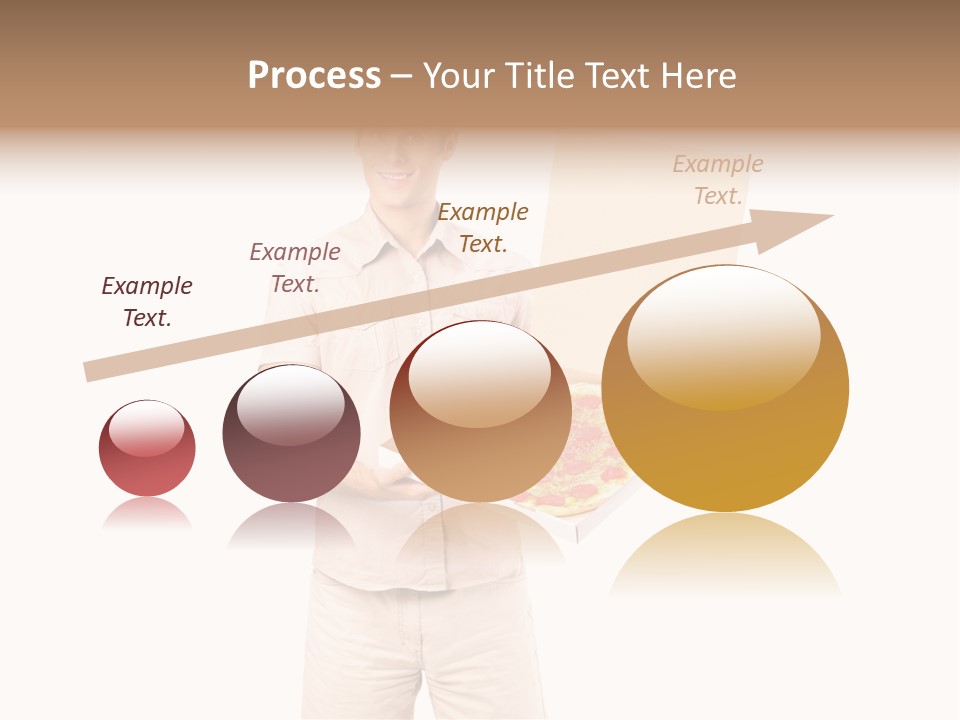 Process – Your Title Text Here

Example Text.

Example Text.

Example Text.

Example Text.